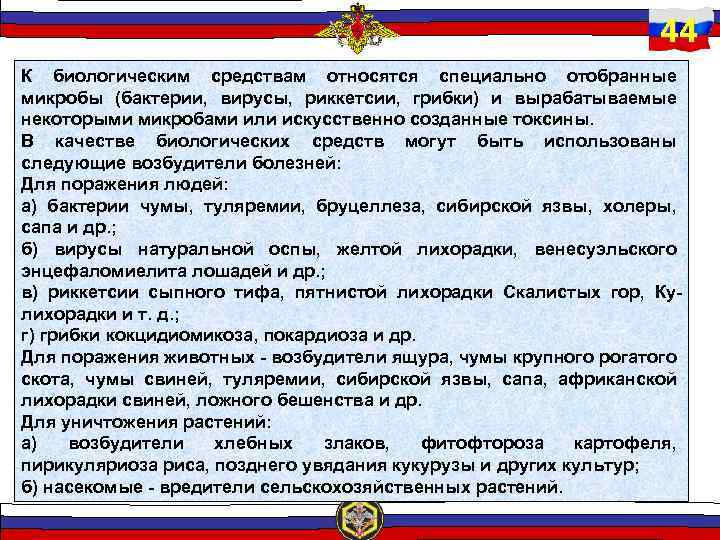 44

К биологическим средствам относятся специально отобранные микробы (бактерии, вирусы, риккетсии, грибки) и вырабатываемые некоторыми микробами или искусственно созданные токсины.
В качестве биологических средств могут быть использованы следующие возбудители болезней:
Для поражения людей:
а) бактерии чумы, туляремии, бруцеллеза, сибирской язвы, холеры, сапа и др.;
б) вирусы натуральной оспы, желтой лихорадки, венесуэльского энцефаломиелита лошадей и др.;
в) риккетсии сыпного тифа, пятнистой лихорадки Скалистых гор, Ку-лихорадки и т. д.;
г) грибки кокцидиомикоза, покардиоза и др.
Для поражения животных - возбудители ящура, чумы крупного рогатого скота, чумы свиней, туляремии, сибирской язвы, сапа, африканской лихорадки свиней, ложного бешенства и др.
Для уничтожения растений:
а) возбудители хлебных злаков, фитофтороза картофеля, пирикуляриоза риса, позднего увядания кукурузы и других культур;
б) насекомые - вредители сельскохозяйственных растений.